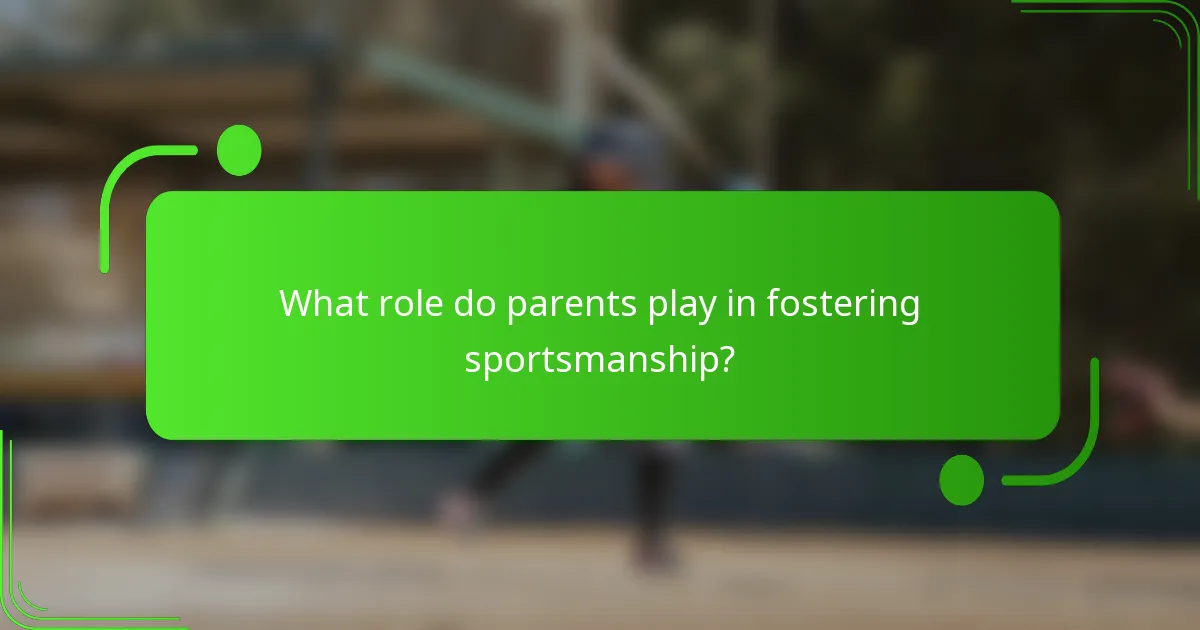 What role do parents play in fostering sportsmanship?